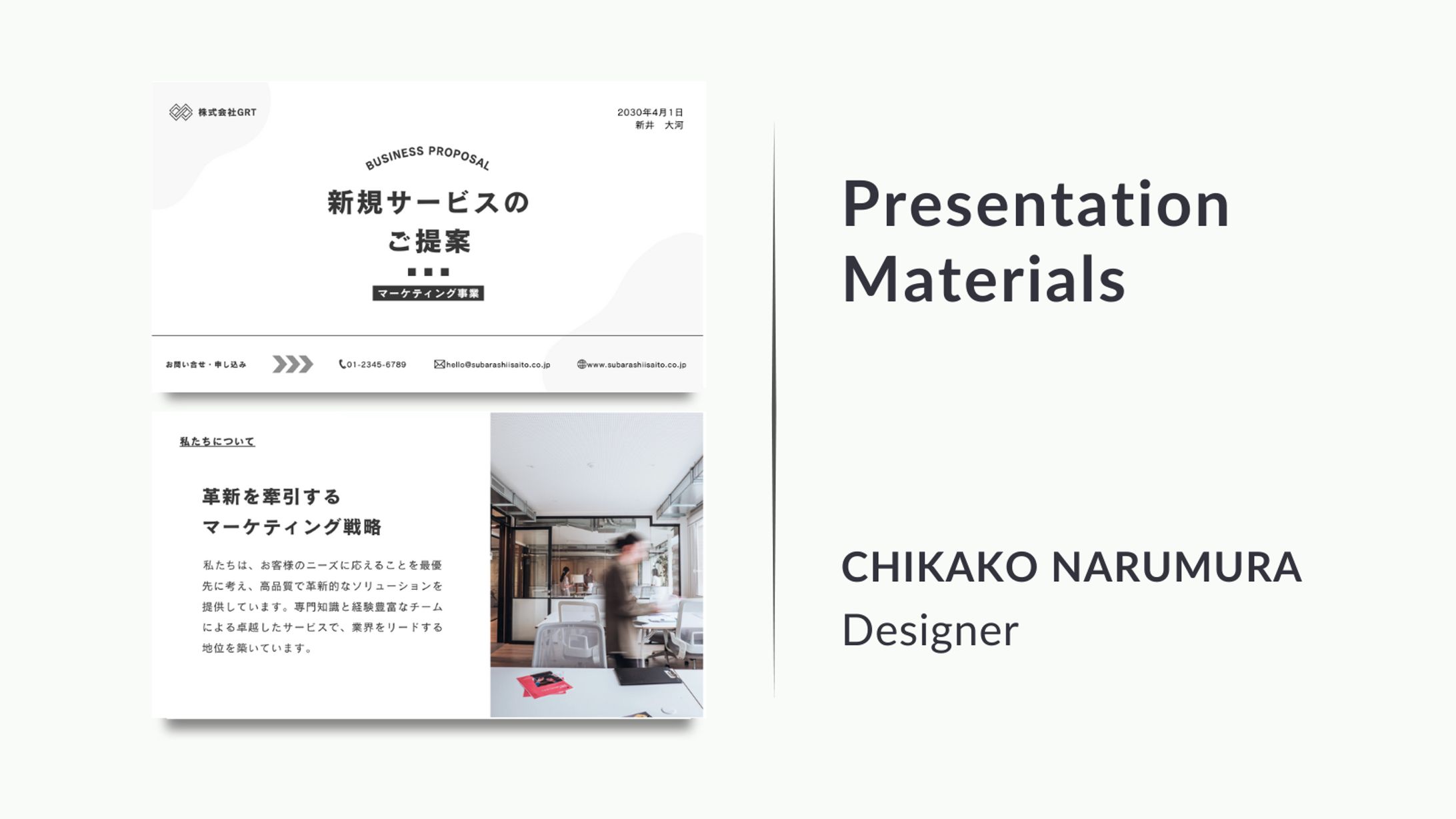 株式会社GRT

2030年4月1日
新井　大河

BUSINESS PROPOSAL

新規サービスの
ご提案

マーケティング事業

お問い合せ・申し込み

01-2345-6789

hello@subarashiisaito.co.jp

www.subarashiisaito.co.jp

私たちについて

革新を牽引する
マーケティング戦略

私たちは、お客様のニーズに応えることを最優先に考え、高品質で革新的なソリューションを提供しています。専門知識と経験豊富なチームによる卓越したサービスで、業界をリードする地位を築いています。

Presentation Materials

CHIKAKO NARUMURA
Designer